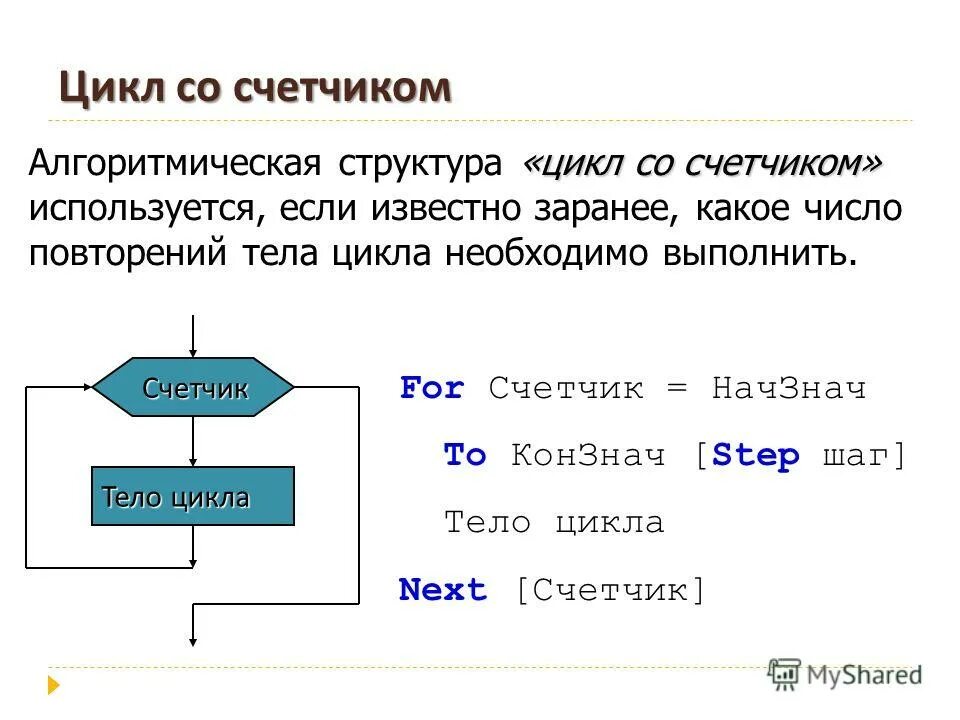 Цикл со счетчиком

Алгоритмическая структура «цикл со счетчиком» используется, если известно заранее, какое число повторений тела цикла необходимо выполнить.

Счетчик

Тело цикла

For Счетчик = НачЗнач
To КонЗнач [Step шаг]
Тело цикла
Next [Счетчик]

MyShared